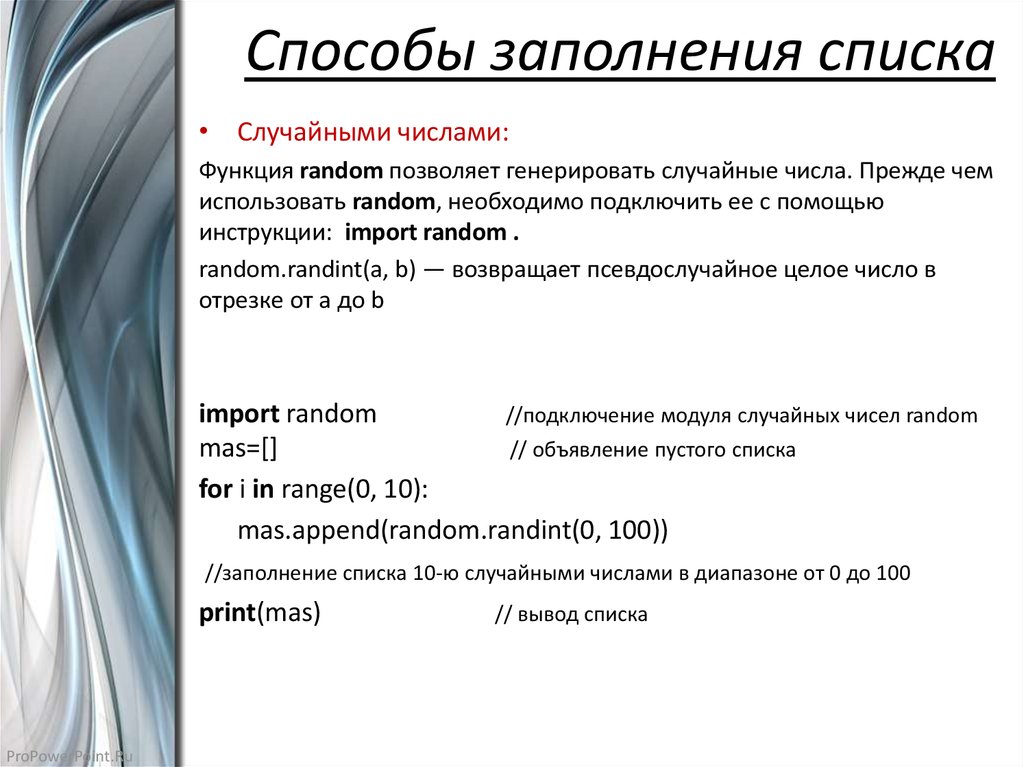 Способы заполнения списка

• Случайными числами:

Функция random позволяет генерировать случайные числа. Прежде чем использовать random, необходимо подключить ее с помощью инструкции: import random .

random.randint(a, b) — возвращает псевдослучайное целое число в отрезке от a до b

import random //подключение модуля случайных чисел random
mas=[] // объявление пустого списка
for i in range(0, 10):
mas.append(random.randint(0, 100))
//заполнение списка 10-ю случайными числами в диапазоне от 0 до 100
print(mas) // вывод списка

ProPowerPoint.Ru